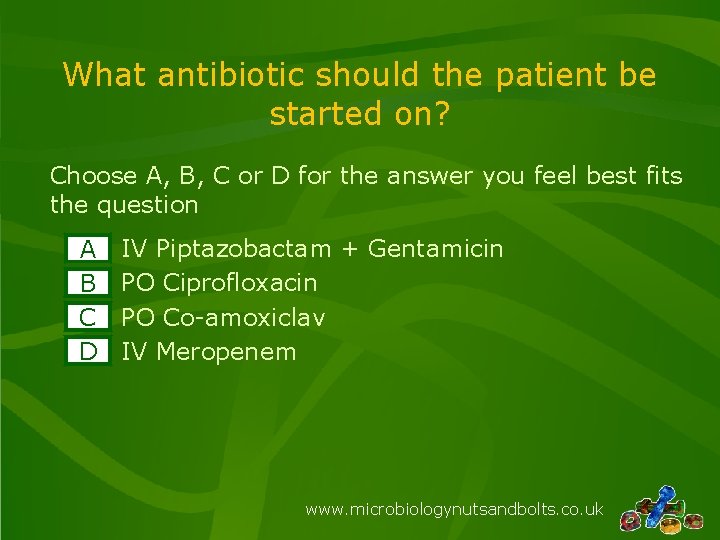 What antibiotic should the patient be started on?

Choose A, B, C or D for the answer you feel best fits the question

A IV Piptazobactam + Gentamicin
B PO Ciprofloxacin
C PO Co-amoxiclav
D IV Meropenem

www.microbiologynutsandbolts.co.uk